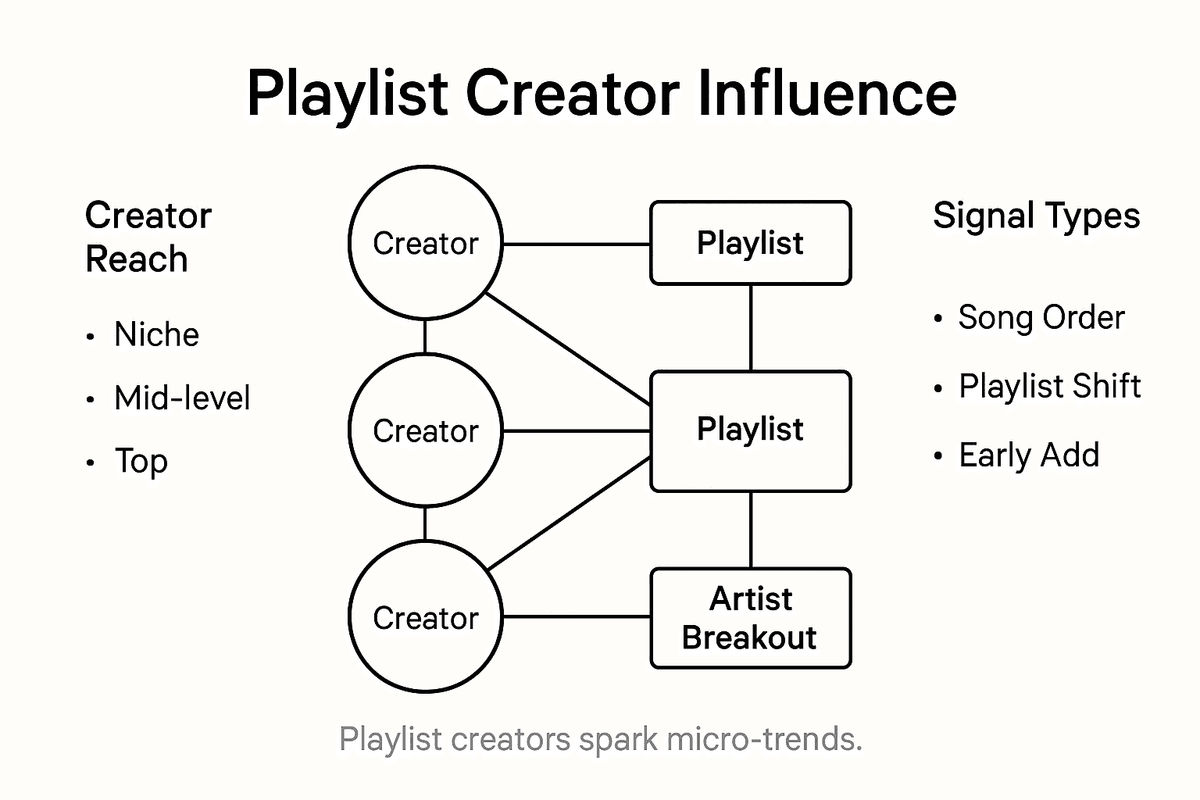 Playlist Creator Influence

Creator Reach

• Niche
• Mid-level
• Top

Creator
Creator
Creator

Playlist
Playlist
Artist Breakout

Signal Types

• Song Order
• Playlist Shift
• Early Add

Playlist creators spark micro-trends.